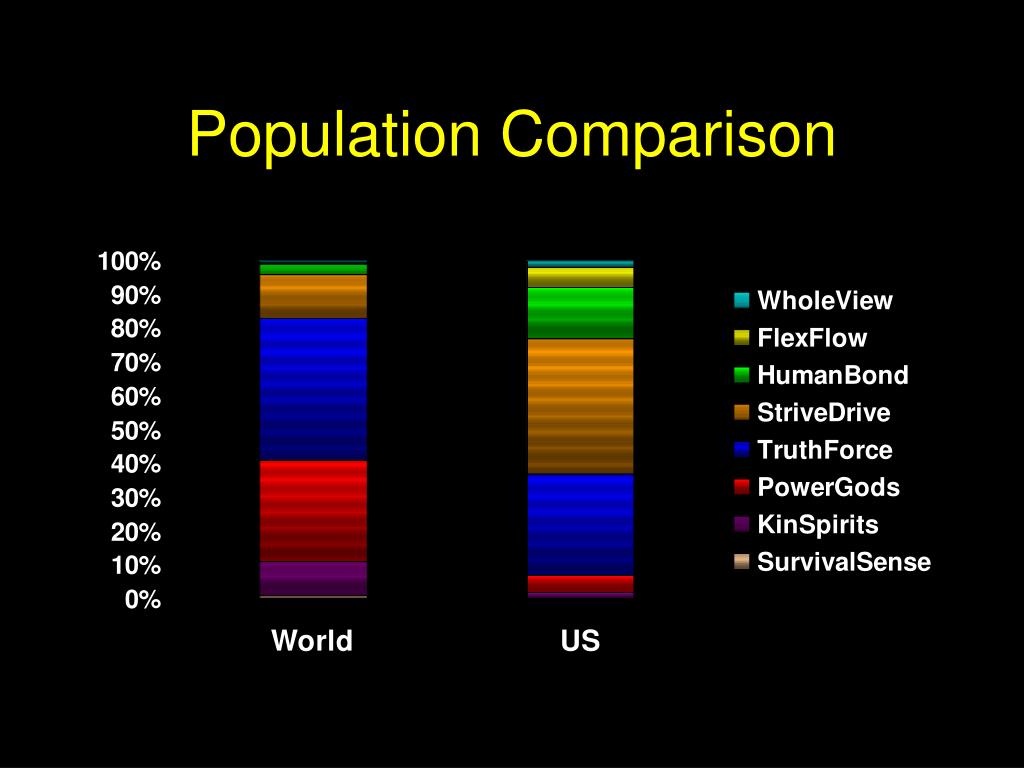 Population Comparison

100%
90%
80%
70%
60%
50%
40%
30%
20%
10%
0%

World
US

WholeView
FlexFlow
HumanBond
StriveDrive
TruthForce
PowerGods
KinSpirits
SurvivalSense